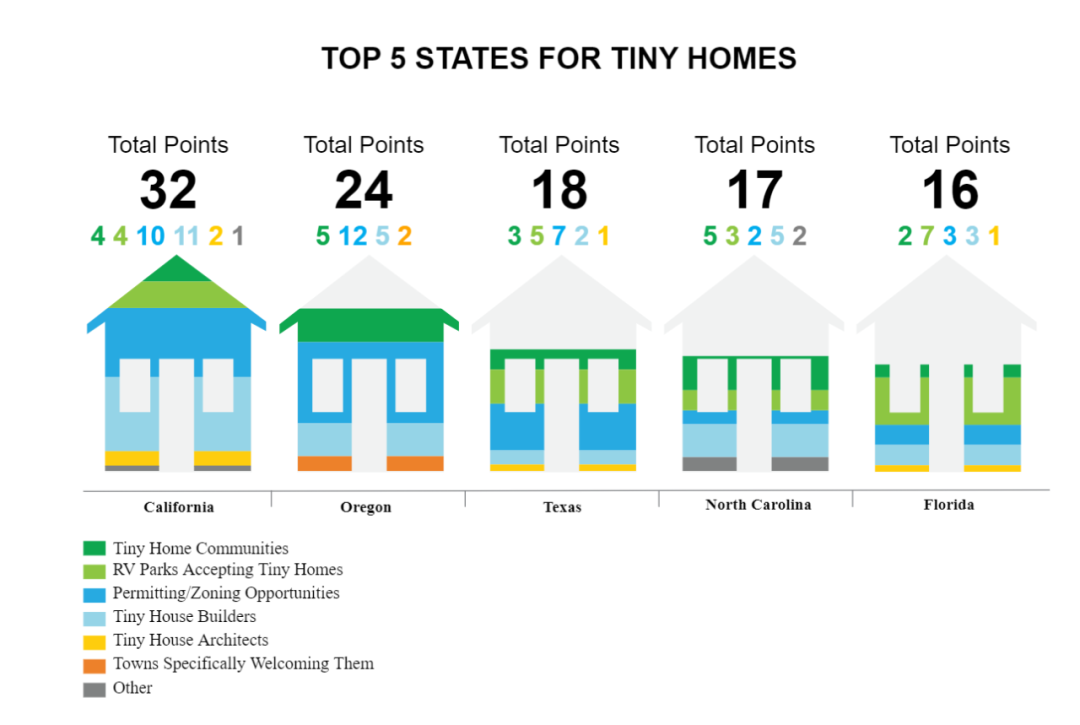 TOP 5 STATES FOR TINY HOMES

Total Points
32
4 4 10 11 2 1

Total Points
24
5 12 5 2

Total Points
18
3 5 7 2 1

Total Points
17
5 3 2 5 2

Total Points
16
2 7 3 3 1

California

Oregon

Texas

North Carolina

Florida

Tiny Home Communities
RV Parks Accepting Tiny Homes
Permitting/Zoning Opportunities
Tiny House Builders
Tiny House Architects
Towns Specifically Welcoming Them
Other